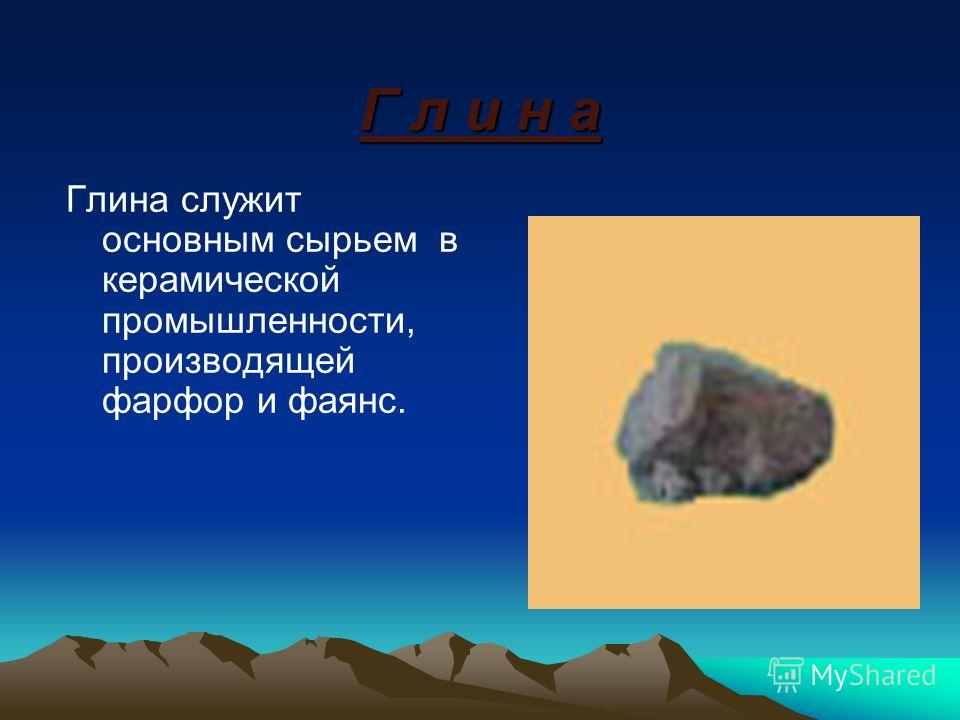 Г л и н а

Глина служит основным сырьем в керамической промышленности, производящей фарфор и фаянс.

MyShared